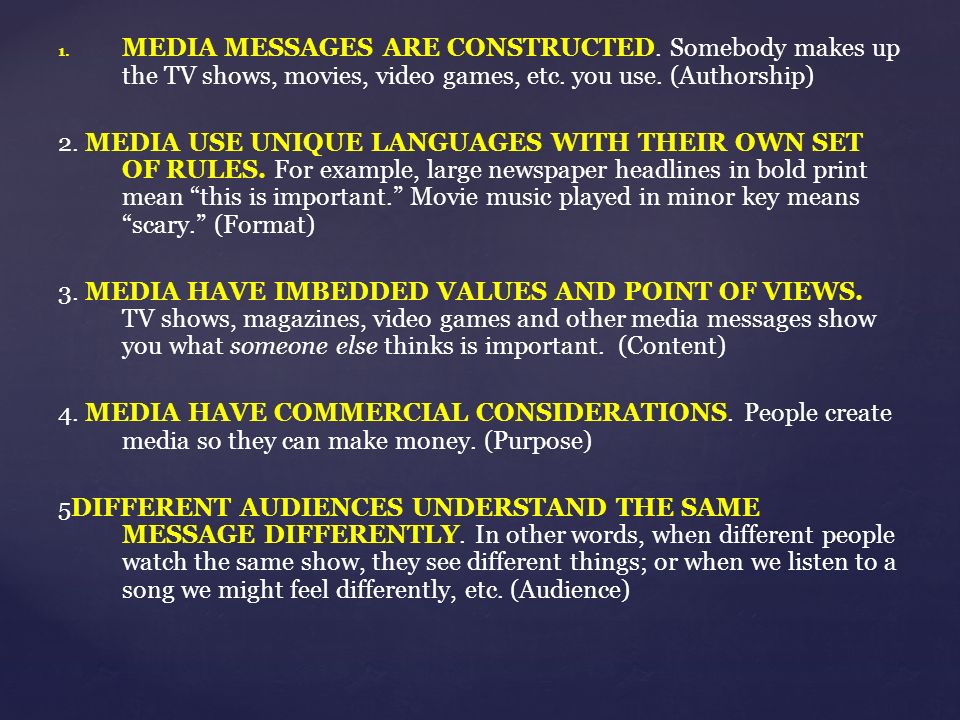 1. MEDIA MESSAGES ARE CONSTRUCTED. Somebody makes up the TV shows, movies, video games, etc. you use. (Authorship)

2. MEDIA USE UNIQUE LANGUAGES WITH THEIR OWN SET OF RULES. For example, large newspaper headlines in bold print mean “this is important.” Movie music played in minor key means “scary.” (Format)

3. MEDIA HAVE IMBEDDED VALUES AND POINT OF VIEWS. TV shows, magazines, video games and other media messages show you what someone else thinks is important. (Content)

4. MEDIA HAVE COMMERCIAL CONSIDERATIONS. People create media so they can make money. (Purpose)

5DIFFERENT AUDIENCES UNDERSTAND THE SAME MESSAGE DIFFERENTLY. In other words, when different people watch the same show, they see different things; or when we listen to a song we might feel differently, etc. (Audience)